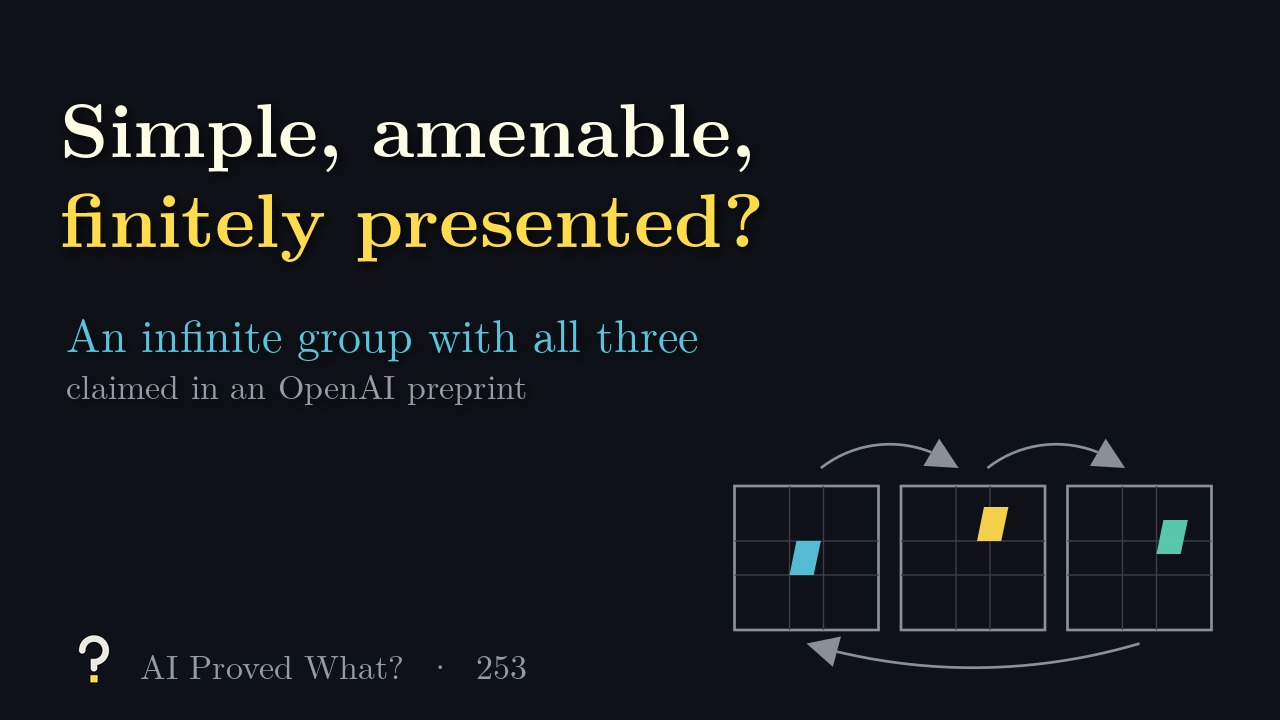 Simple, amenable,
finitely presented?

An infinite group with all three
claimed in an OpenAI preprint

AI Proved What? · 253